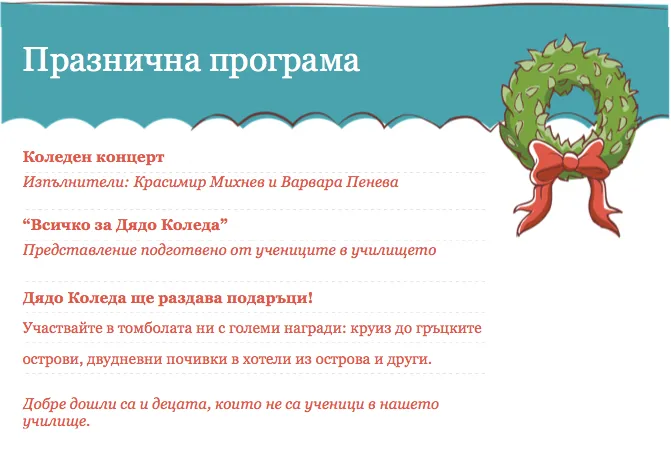 Празнична програма

Коледен концерт
Изпълнители: Красимир Михнев и Варвара Пенева

“Всичко за Дядо Коледа”
Представление подготвено от учениците в училището

Дядо Коледа ще раздава подаръци!
Участвайте в томболата ни с големи награди: круиз до гръцките острови, двудневни почивки в хотели из острова и други.

Добре дошли са и децата, които не са ученици в нашето училище.